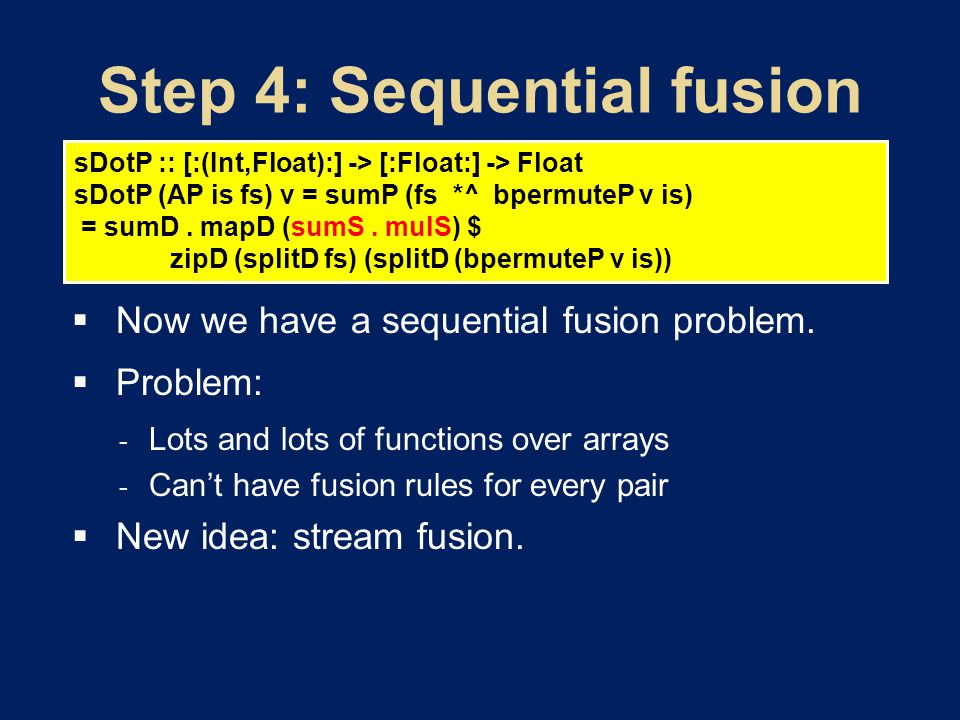 Step 4: Sequential fusion

sDotP :: [:(Int,Float):] -> [:Float:] -> Float
sDotP (AP is fs) v = sumP (fs *^ bpermuteP v is)
= sumD . mapD (sumS . mulS) $
zipD (splitD fs) (splitD (bpermuteP v is))

▪ Now we have a sequential fusion problem.

▪ Problem:

- Lots and lots of functions over arrays
- Can't have fusion rules for every pair

▪ New idea: stream fusion.